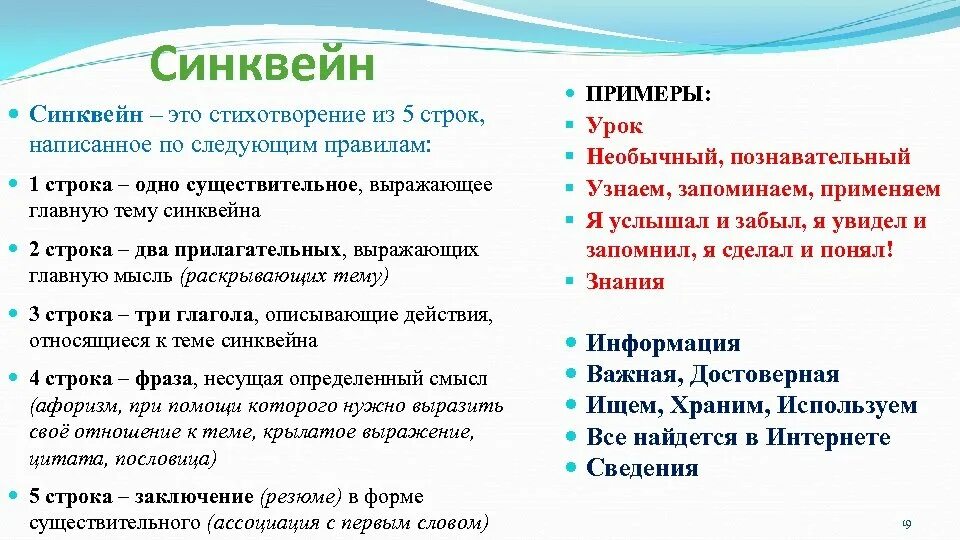 Синквейн

Синквейн – это стихотворение из 5 строк, написанное по следующим правилам:

1 строка – одно существительное, выражающее главную тему синквейна

2 строка – два прилагательных, выражающих главную мысль (раскрывающих тему)

3 строка – три глагола, описывающие действия, относящиеся к теме синквейна

4 строка – фраза, несущая определенный смысл (афоризм, при помощи которого нужно выразить своё отношение к теме, крылатое выражение, цитата, пословица)

5 строка – заключение (резюме) в форме существительного (ассоциация с первым словом)

ПРИМЕРЫ:
Урок
Необычный, познавательный
Узнаем, запоминаем, применяем
Я услышал и забыл, я увидел и запомнил, я сделал и понял!
Знания

Информация
Важная, Достоверная
Ищем, Храним, Используем
Все найдется в Интернете
Сведения

19